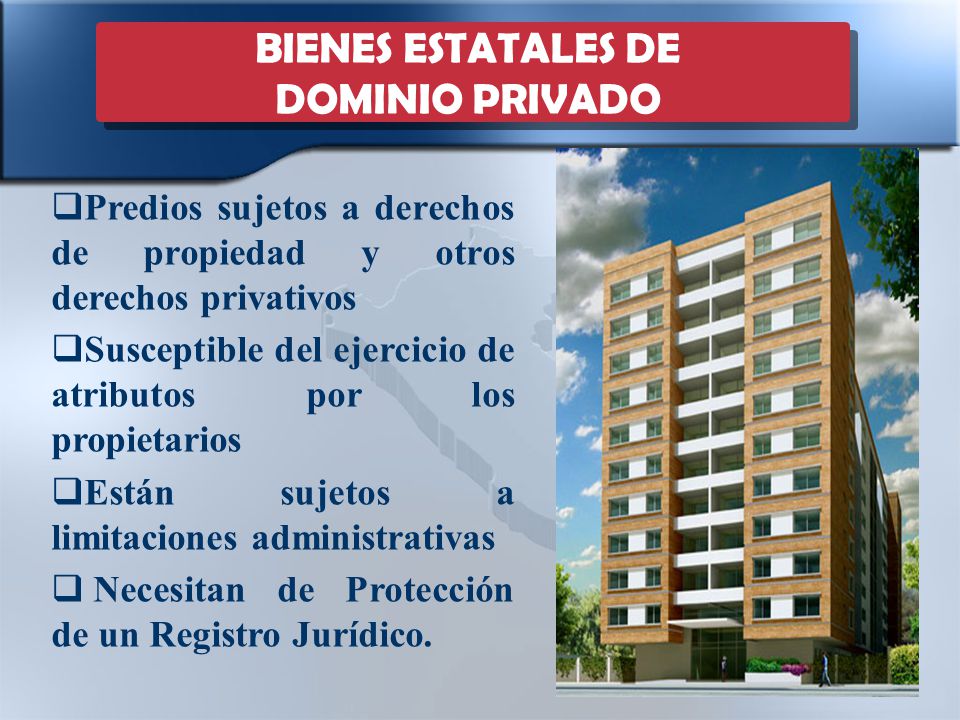 BIENES ESTATALES DE DOMINIO PRIVADO

❑Predios sujetos a derechos de propiedad y otros derechos privativos

❑Susceptible del ejercicio de atributos por los propietarios

❑Están sujetos a limitaciones administrativas

❑ Necesitan de Protección de un Registro Jurídico.